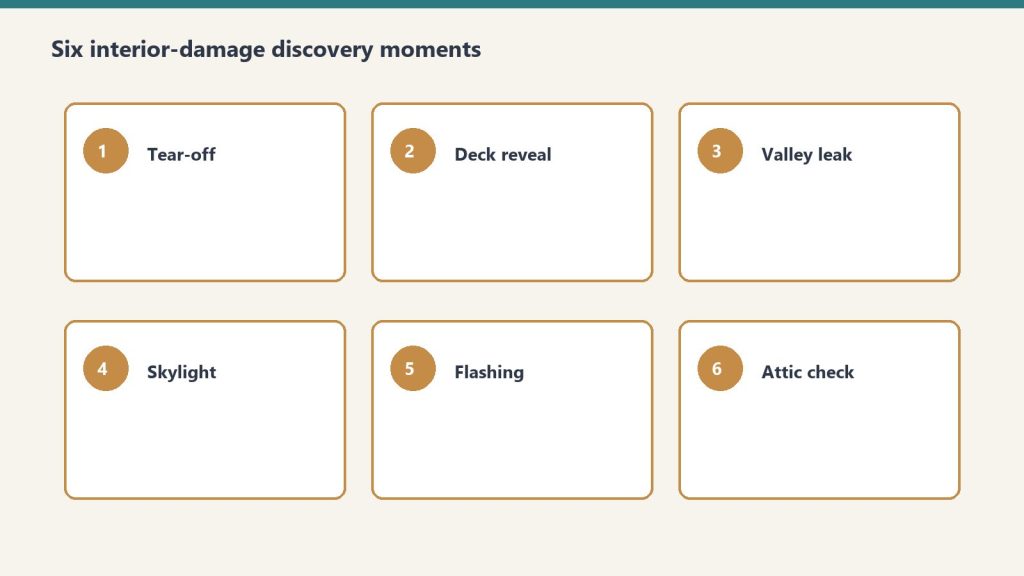 Six interior-damage discovery moments

1 Tear-off

2 Deck reveal

3 Valley leak

4 Skylight

5 Flashing

6 Attic check